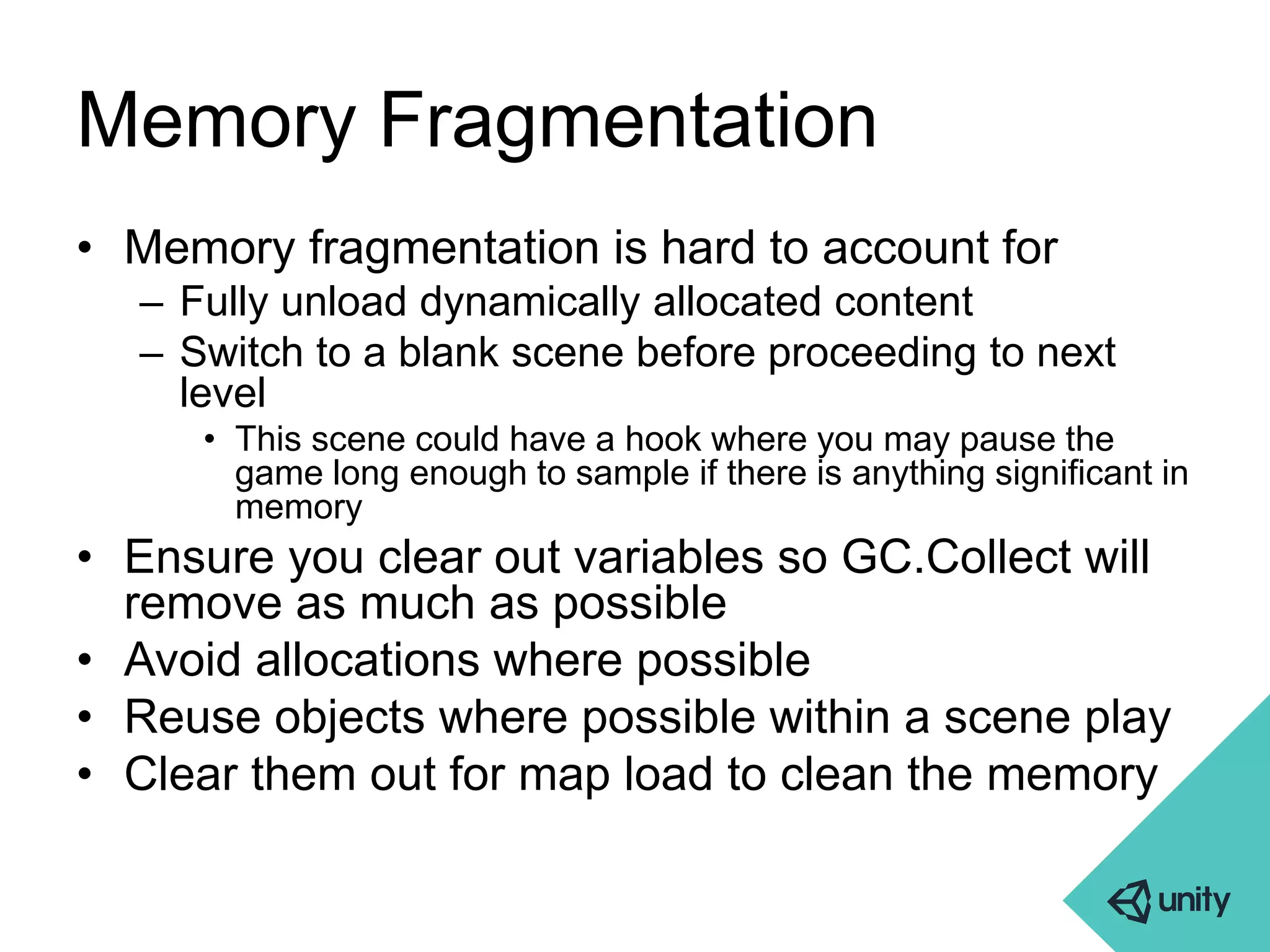 Memory Fragmentation

• Memory fragmentation is hard to account for
– Fully unload dynamically allocated content
– Switch to a blank scene before proceeding to next level
• This scene could have a hook where you may pause the game long enough to sample if there is anything significant in memory
• Ensure you clear out variables so GC.Collect will remove as much as possible
• Avoid allocations where possible
• Reuse objects where possible within a scene play
• Clear them out for map load to clean the memory

unity